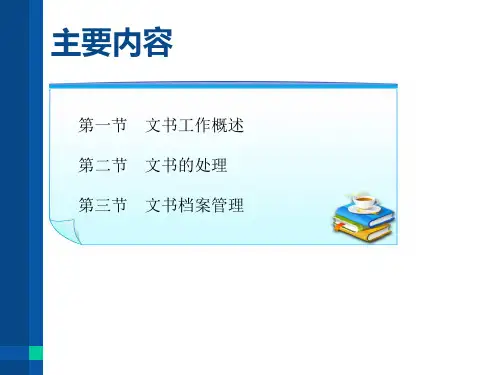 主要内容

第一节　文书工作概述

第二节　文书的处理

第三节　文书档案管理